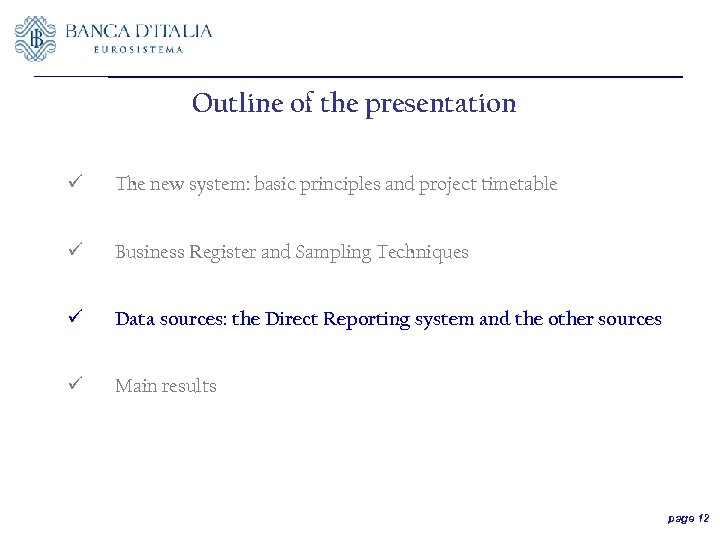 BANCA D'ITALIA
EUROSISTEMA

Outline of the presentation

✓ The new system: basic principles and project timetable

✓ Business Register and Sampling Techniques

✓ Data sources: the Direct Reporting system and the other sources

✓ Main results

page 12